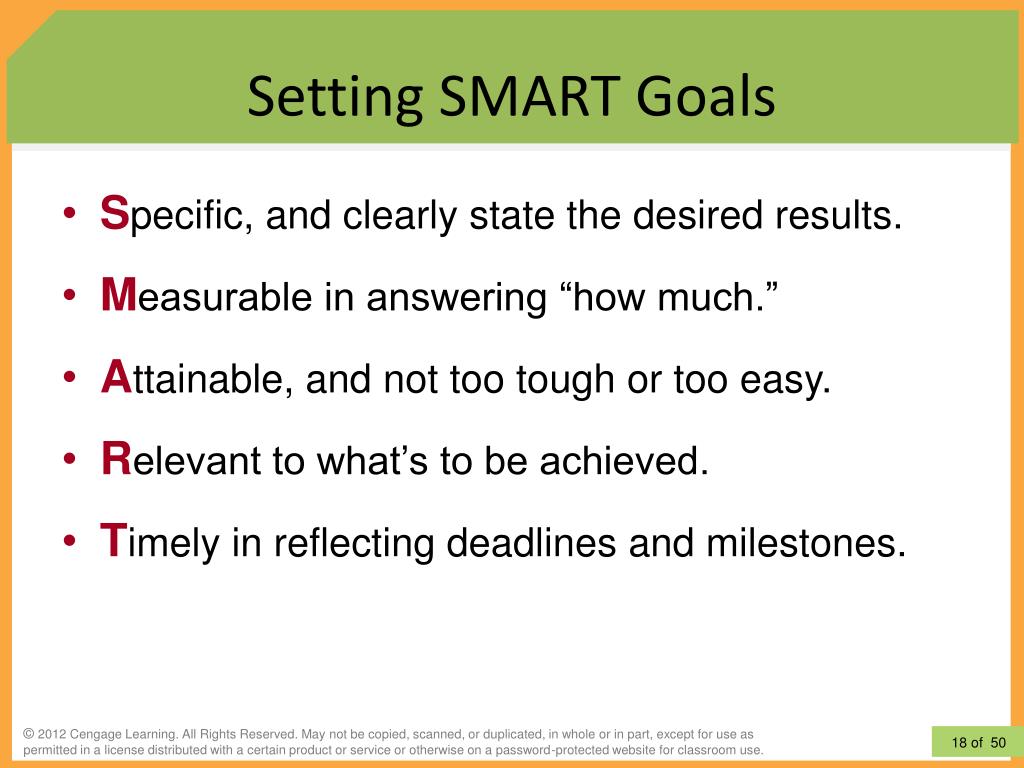 Setting SMART Goals

• Specific, and clearly state the desired results.
• Measurable in answering “how much.”
• Attainable, and not too tough or too easy.
• Relevant to what’s to be achieved.
• Timely in reflecting deadlines and milestones.

© 2012 Cengage Learning. All Rights Reserved. May not be copied, scanned, or duplicated, in whole or in part, except for use as permitted in a license distributed with a certain product or service or otherwise on a password-protected website for classroom use.

18 of 50